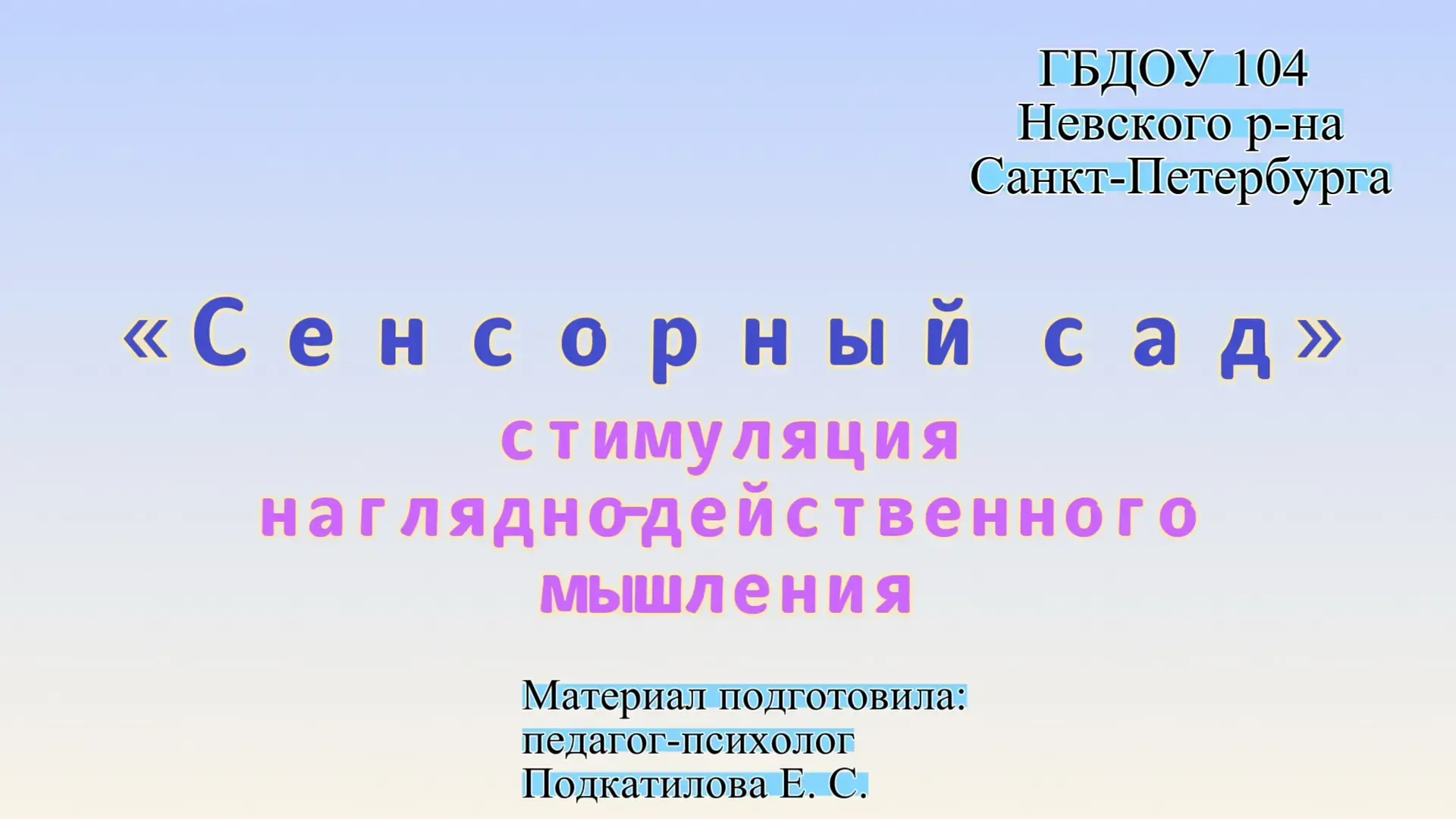 ГБДОУ 104
Невского р-на
Санкт-Петербурга

«Сенсорный сад»

стимуляция наглядно-действенного мышления

Материал подготовила:
педагог-психолог
Подкатилова Е. С.